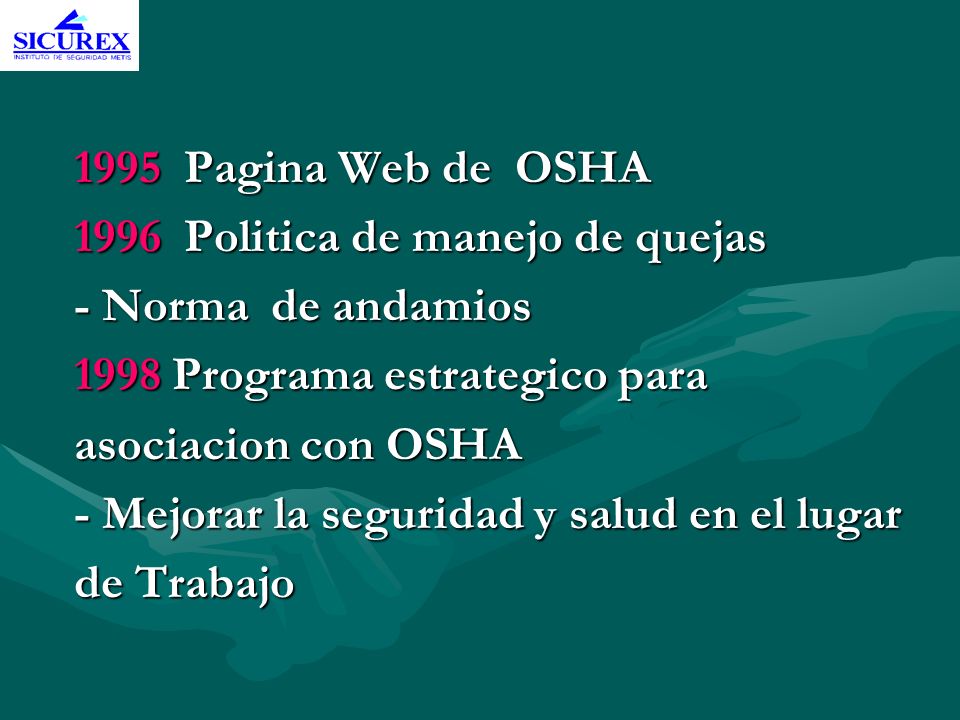 SICUREX
INSTITUTO DE SEGURIDAD METIS

1995 Pagina Web de OSHA
1996 Politica de manejo de quejas
- Norma de andamios
1998 Programa estrategico para asociacion con OSHA
- Mejorar la seguridad y salud en el lugar de Trabajo